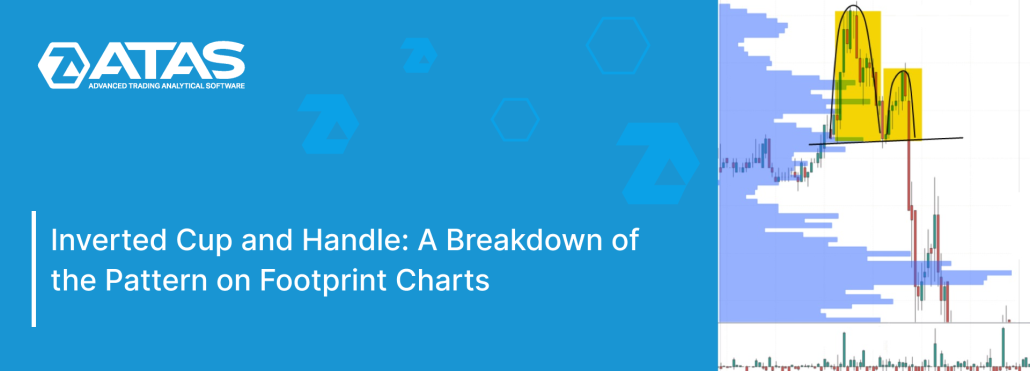 ATAS
ADVANCED TRADING ANALYTICAL SOFTWARE

Inverted Cup and Handle: A Breakdown of the Pattern on Footprint Charts